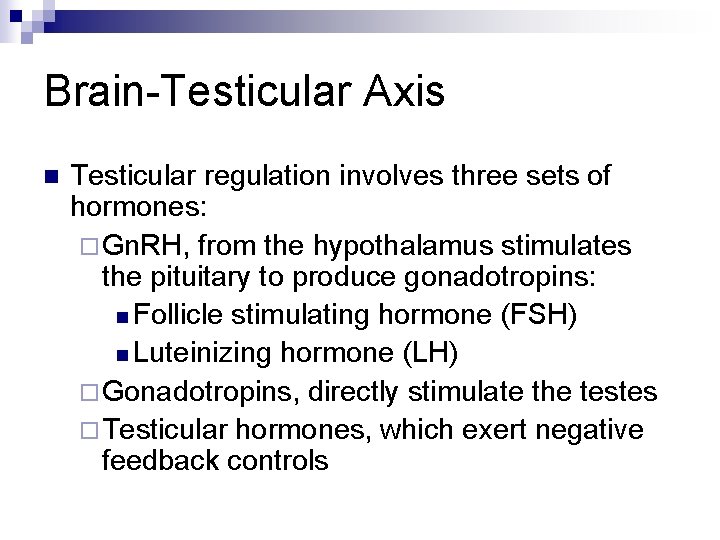 Brain-Testicular Axis

Testicular regulation involves three sets of hormones:

GnRH, from the hypothalamus stimulates the pituitary to produce gonadotropins:

Follicle stimulating hormone (FSH)

Luteinizing hormone (LH)

Gonadotropins, directly stimulate the testes

Testicular hormones, which exert negative feedback controls